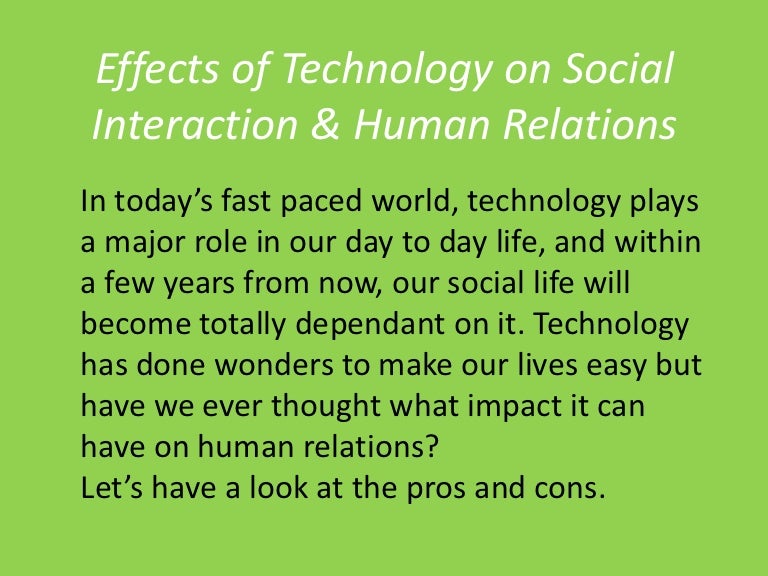 Effects of Technology on Social Interaction & Human Relations

In today’s fast paced world, technology plays a major role in our day to day life, and within a few years from now, our social life will become totally dependant on it. Technology has done wonders to make our lives easy but have we ever thought what impact it can have on human relations?
Let’s have a look at the pros and cons.